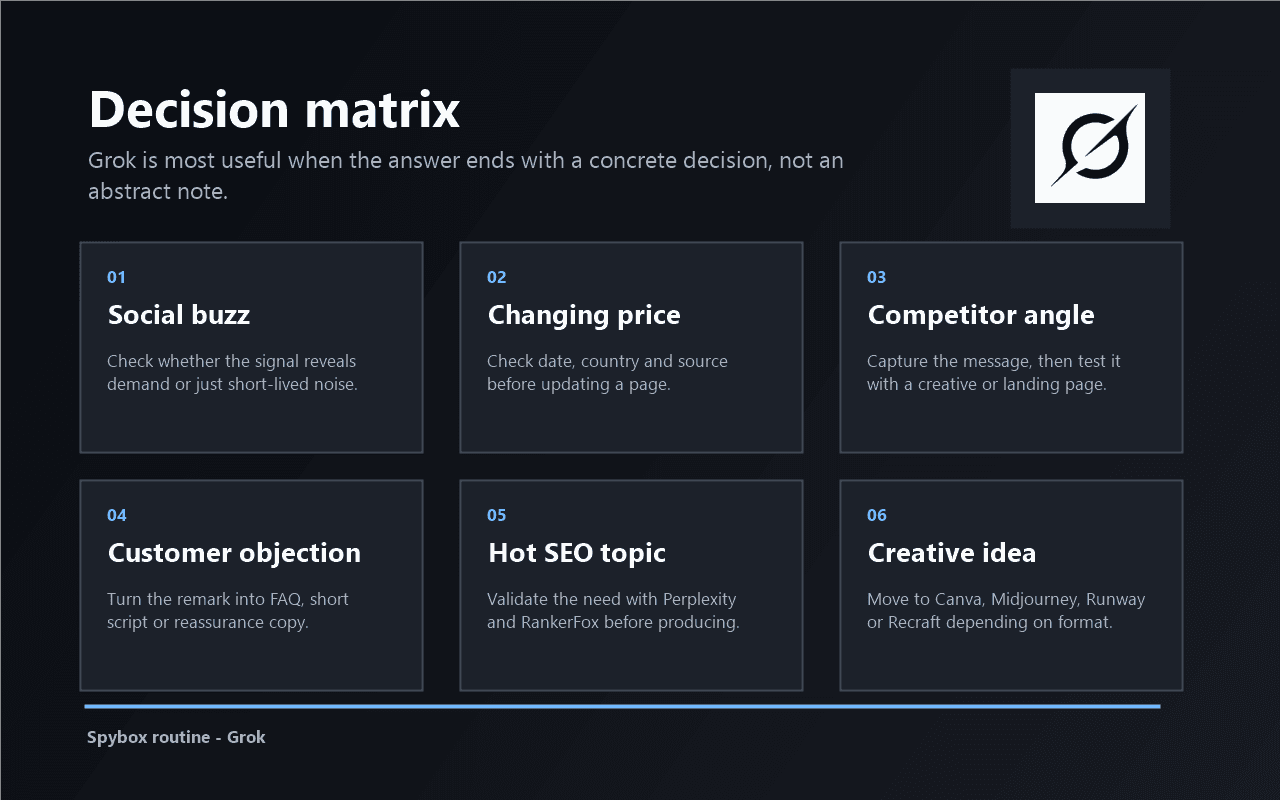 Decision matrix

Grok is most useful when the answer ends with a concrete decision, not an abstract note.

01
Social buzz
Check whether the signal reveals demand or just short-lived noise.

02
Changing price
Check date, country and source before updating a page.

03
Competitor angle
Capture the message, then test it with a creative or landing page.

04
Customer objection
Turn the remark into FAQ, short script or reassurance copy.

05
Hot SEO topic
Validate the need with Perplexity and RankerFox before producing.

06
Creative idea
Move to Canva, Midjourney, Runway or Recraft depending on format.

Spybox routine - Grok